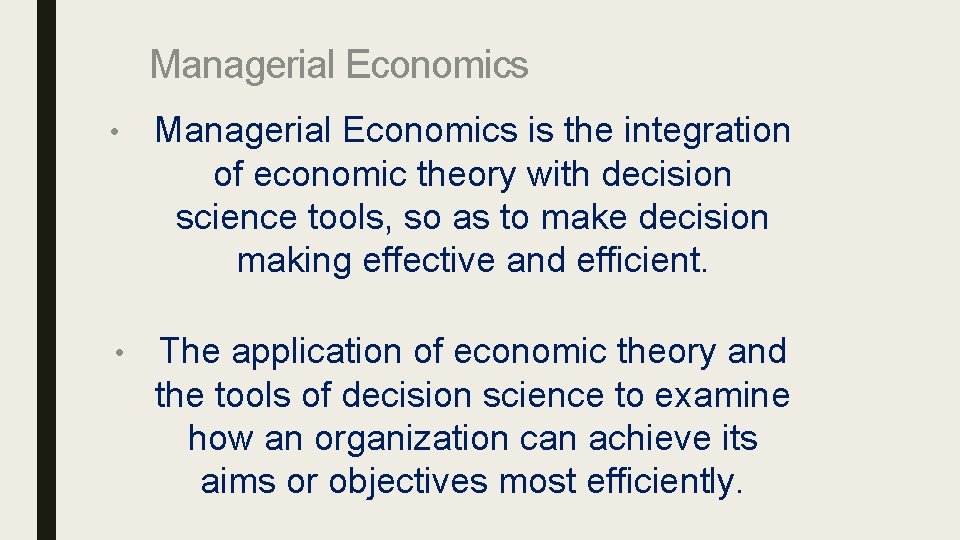 Managerial Economics

• Managerial Economics is the integration of economic theory with decision science tools, so as to make decision making effective and efficient.

• The application of economic theory and the tools of decision science to examine how an organization can achieve its aims or objectives most efficiently.